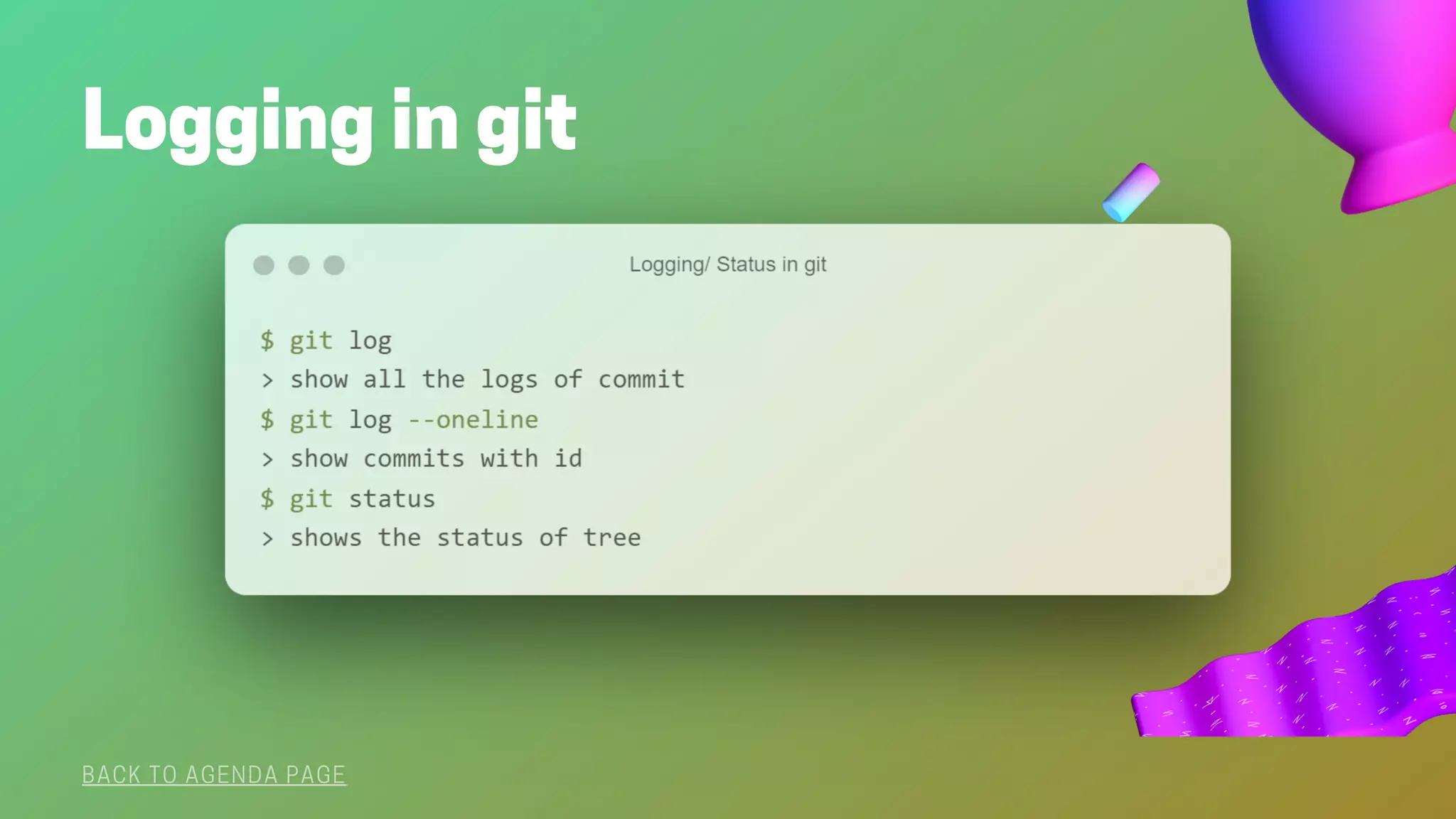 Logging in git

Logging/ Status in git

$ git log
> show all the logs of commit
$ git log --oneline
> show commits with id
$ git status
> shows the status of tree

BACK TO AGENDA PAGE